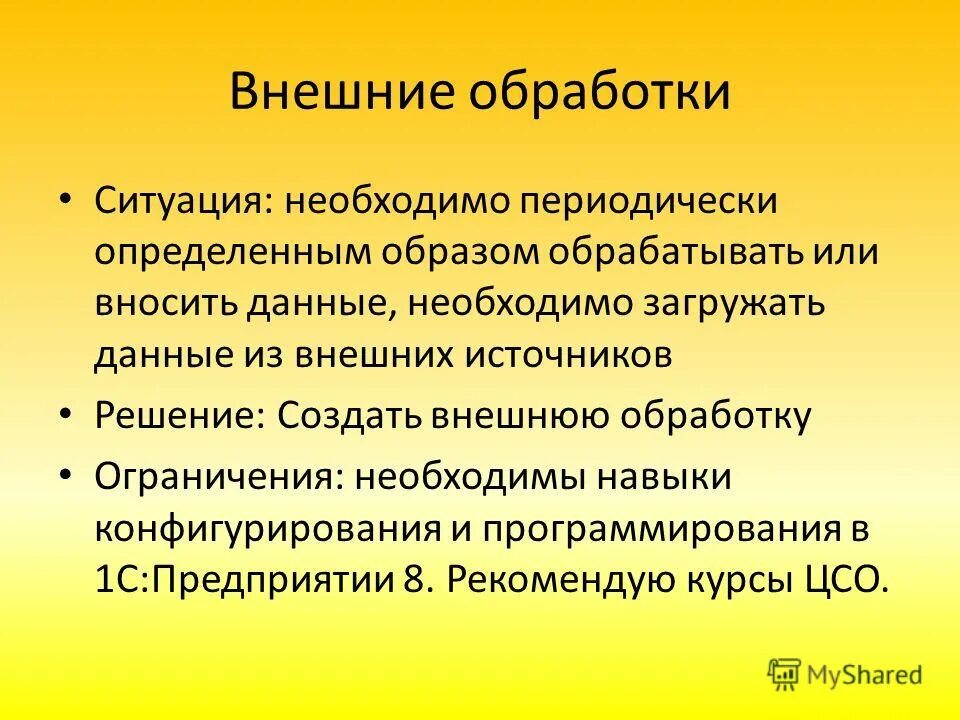 Внешние обработки

• Ситуация: необходимо периодически определенным образом обрабатывать или вносить данные, необходимо загружать данные из внешних источников

• Решение: Создать внешнюю обработку

• Ограничения: необходимы навыки конфигурирования и программирования в 1С:Предприятии 8. Рекомендую курсы ЦСО.

MyShared